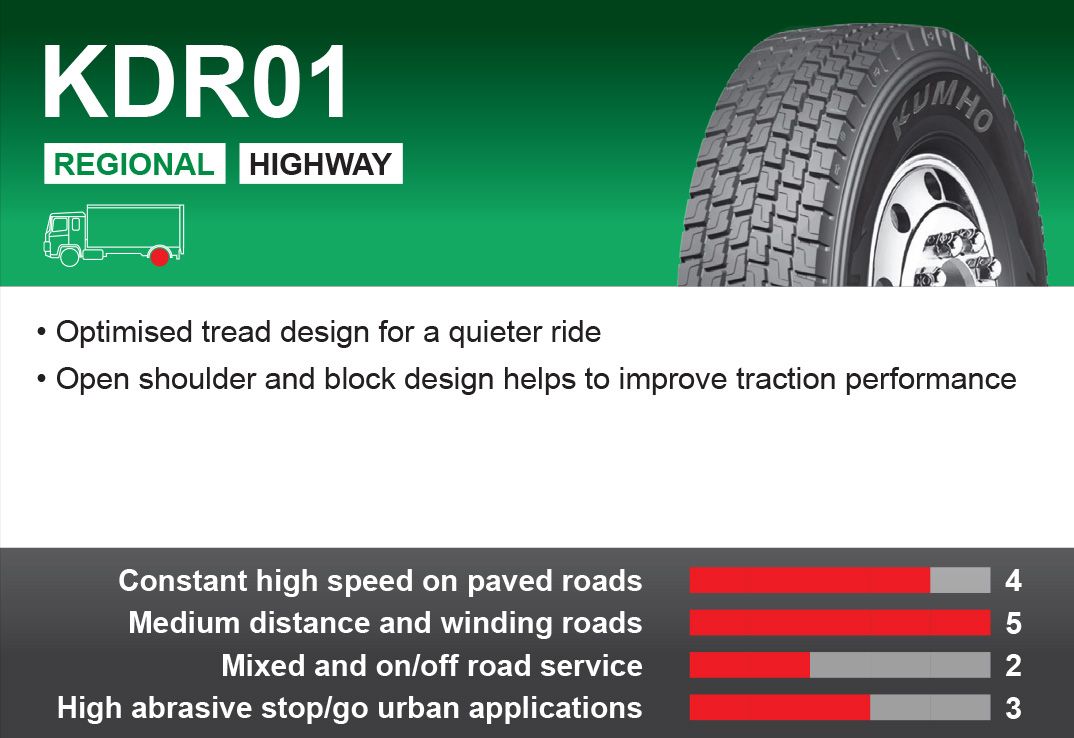 KDR01

REGIONAL HIGHWAY

KUMHO

• Optimised tread design for a quieter ride
• Open shoulder and block design helps to improve traction performance

Constant high speed on paved roads 4
Medium distance and winding roads 5
Mixed and on/off road service 2
High abrasive stop/go urban applications 3